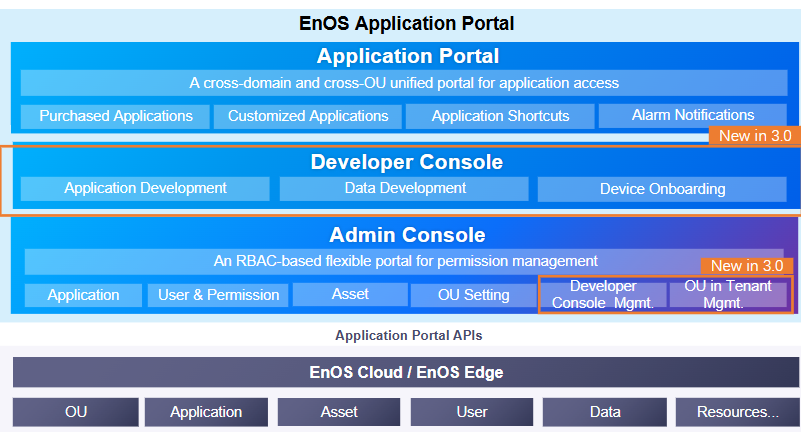 EnOS Application Portal

Application Portal

A cross-domain and cross-OU unified portal for application access

Purchased Applications
Customized Applications
Application Shortcuts
Alarm Notifications

New in 3.0

Developer Console

Application Development
Data Development
Device Onboarding

Admin Console

An RBAC-based flexible portal for permission management

New in 3.0

Application
User & Permission
Asset
OU Setting
Developer Console Mgmt.
OU in Tenant Mgmt.

Application Portal APIs

EnOS Cloud / EnOS Edge

OU
Application
Asset
User
Data
Resources...